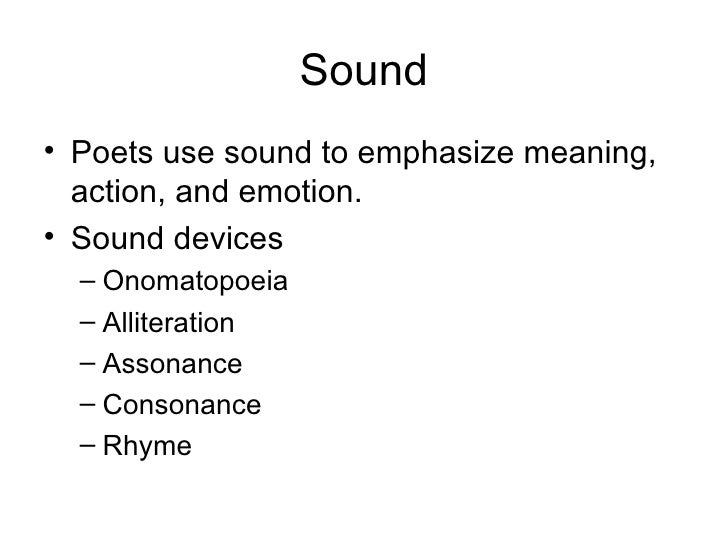 Sound

• Poets use sound to emphasize meaning, action, and emotion.
• Sound devices
– Onomatopoeia
– Alliteration
– Assonance
– Consonance
– Rhyme